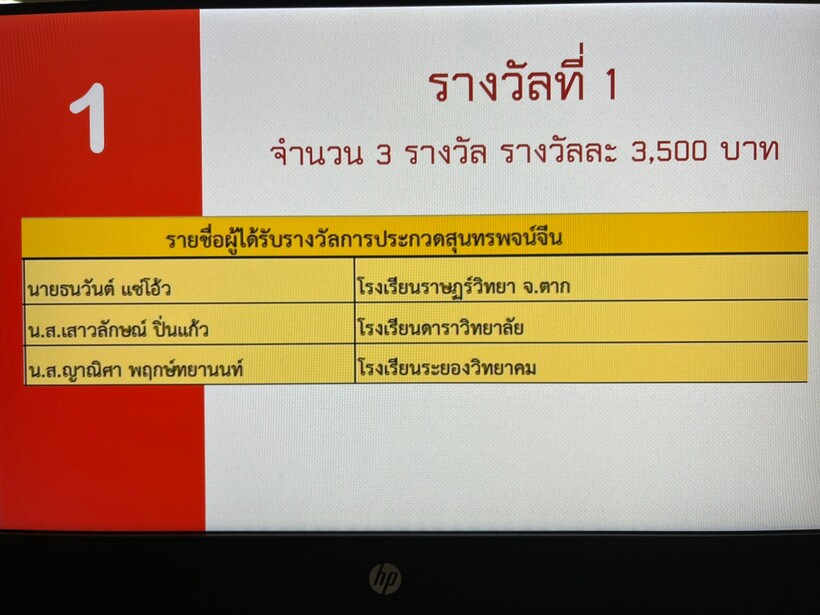 1

รางวัลที่ 1

จำนวน 3 รางวัล รางวัลละ 3,500 บาท

| รายชื่อผู้ได้รับรางวัลการประกวดสุนทรพจน์จีน | |
|---|---|
| นายธนวันต์ แซ่โอ้ว | โรงเรียนราษฎร์วิทยา จ.ตาก |
| น.ส.เสาวลักษณ์ ปิ่นแก้ว | โรงเรียนดาราวิทยาลัย |
| น.ส.ญาณิศา พฤกษ์ทยานนท์ | โรงเรียนระยองวิทยาคม |

hp